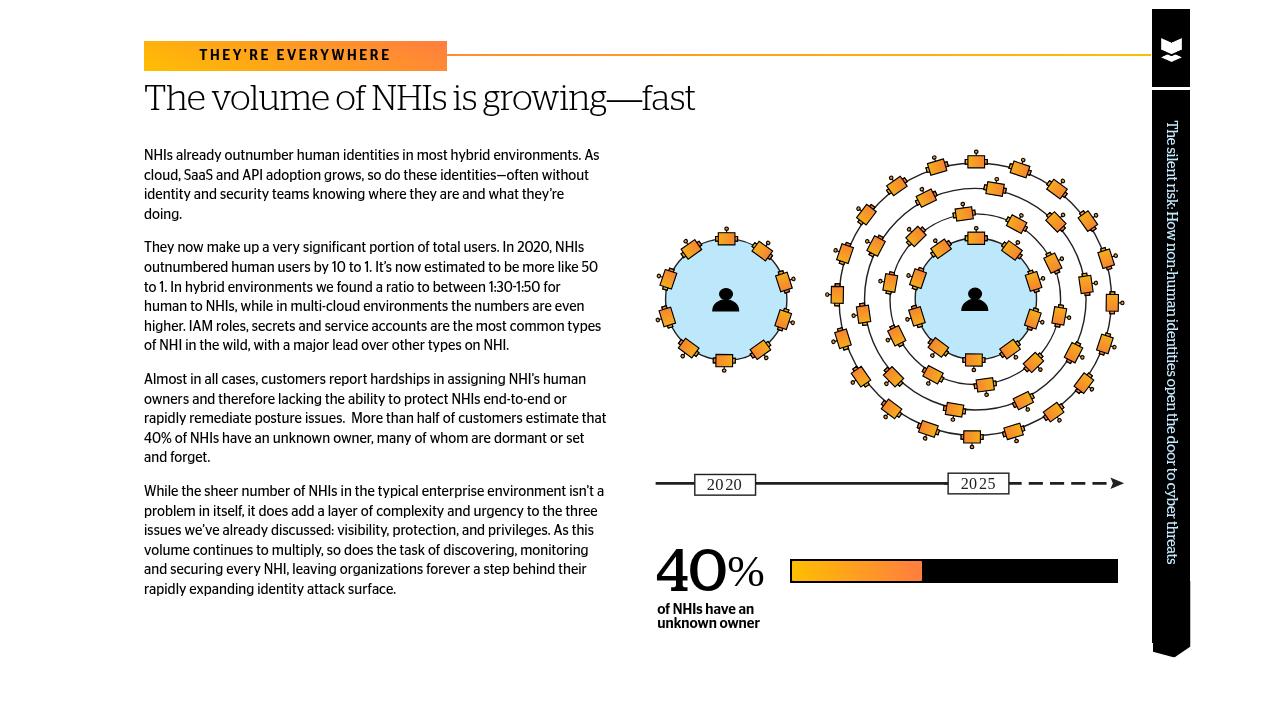 THEY'RE EVERYWHERE

The volume of NHIs is growing—fast

NHIs already outnumber human identities in most hybrid environments. As cloud, SaaS and API adoption grows, so do these identities—often without identity and security teams knowing where they are and what they're doing.

They now make up a very significant portion of total users. In 2020, NHIs outnumbered human users by 10 to 1. It's now estimated to be more like 50 to 1. In hybrid environments we found a ratio to between 1:30-1:50 for human to NHIs, while in multi-cloud environments the numbers are even higher. IAM roles, secrets and service accounts are the most common types of NHI in the wild, with a major lead over other types on NHI.

Almost in all cases, customers report hardships in assigning NHI's human owners and therefore lacking the ability to protect NHIs end-to-end or rapidly remediate posture issues. More than half of customers estimate that 40% of NHIs have an unknown owner, many of whom are dormant or set and forget.

While the sheer number of NHIs in the typical enterprise environment isn't a problem in itself, it does add a layer of complexity and urgency to the three issues we've already discussed: visibility, protection, and privileges. As this volume continues to multiply, so does the task of discovering, monitoring and securing every NHI, leaving organizations forever a step behind their rapidly expanding identity attack surface.

2020

2025

40%
of NHIs have an unknown owner

The silent risk: How non-human identities open the door to cyber threats